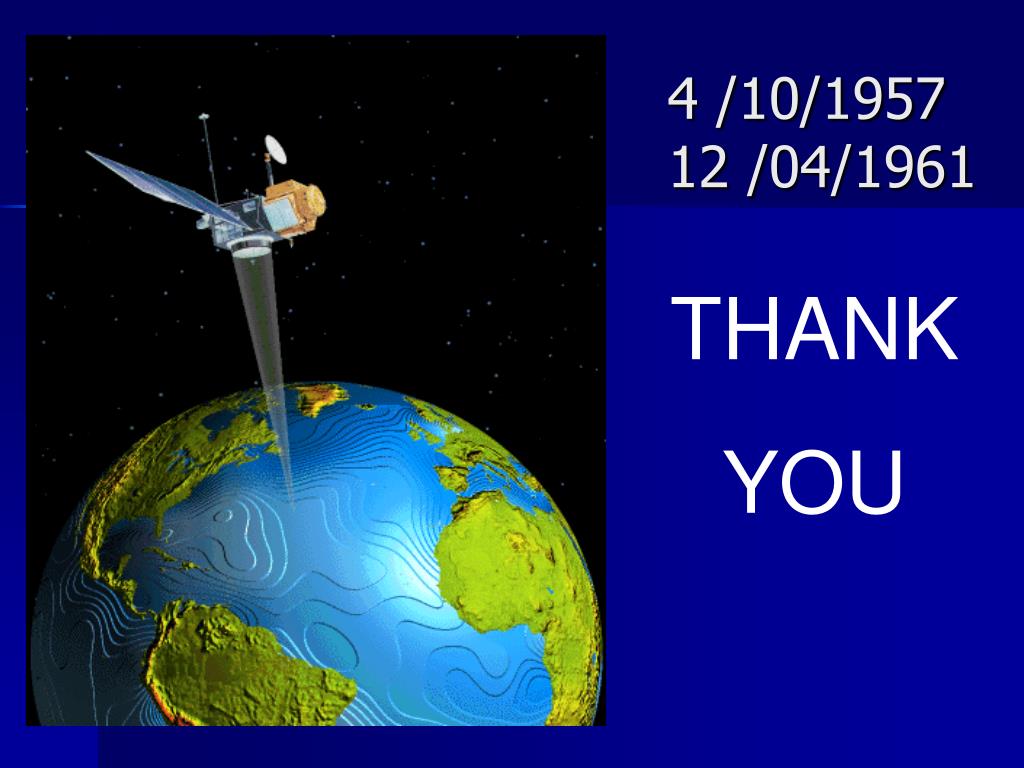 4 /10/1957
12 /04/1961

THANK YOU